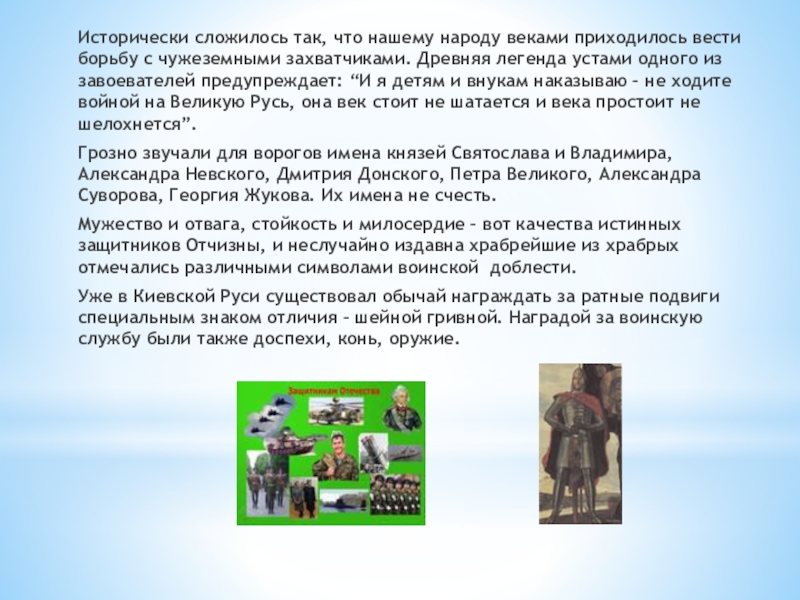 Исторически сложилось так, что нашему народу веками приходилось вести борьбу с чужеземными захватчиками. Древняя легенда устами одного из завоевателей предупреждает: “И я детям и внукам наказываю – не ходите войной на Великую Русь, она век стоит не шатается и века простоит не шелохнется”.

Грозно звучали для ворогов имена князей Святослава и Владимира, Александра Невского, Дмитрия Донского, Петра Великого, Александра Суворова, Георгия Жукова. Их имена не счесть.

Мужество и отвага, стойкость и милосердие – вот качества истинных защитников Отчизны, и неслучайно издавна храбрейшие из храбрых отмечались различными символами воинской доблести.

Уже в Киевской Руси существовал обычай награждать за ратные подвиги специальным знаком отличия – шейной гривной. Наградой за воинскую службу были также доспехи, конь, оружие.

Защитникам Отечества